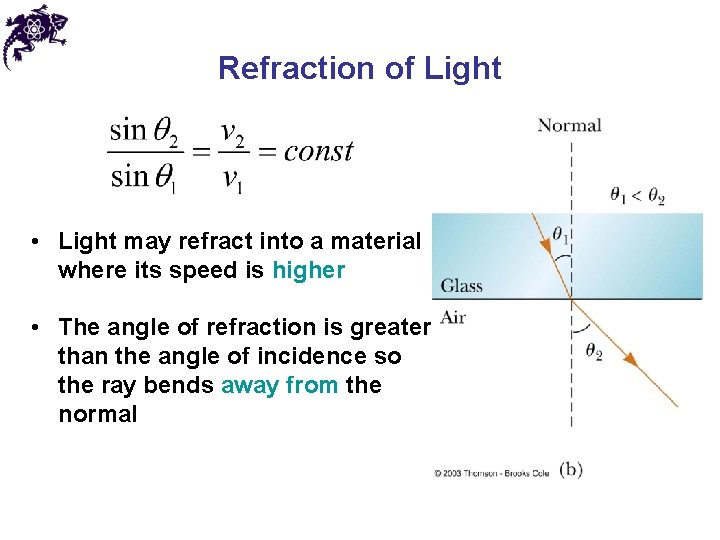 Refraction of Light

$\frac{\sin\theta_2}{\sin\theta_1} = \frac{v_2}{v_1} = const$

• Light may refract into a material where its speed is higher

• The angle of refraction is greater than the angle of incidence so the ray bends away from the normal

Normal

$\theta_1 < \theta_2$

$\theta_1$

Glass

Air

$\theta_2$

© 2003 Thomson - Brooks Cole

(b)